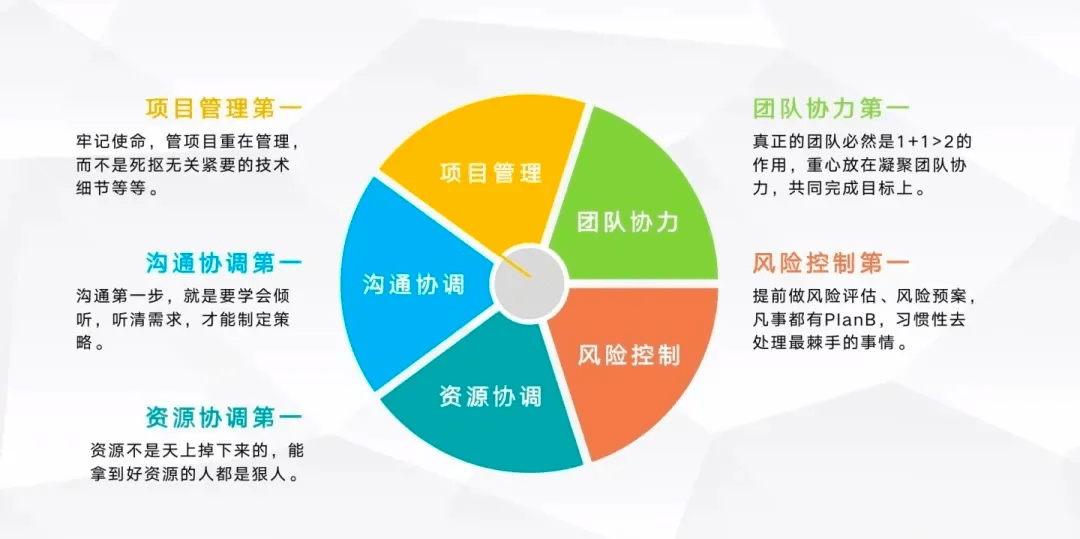 项目管理第一

牢记使命，管项目重在管理，而不是死抠无关紧要的技术细节等等。

沟通协调第一

沟通第一步，就是要学会倾听，听清需求，才能制定策略。

资源协调第一

资源不是天上掉下来的，能拿到好资源的人都是狠人。

项目管理

团队协力

沟通协调

风险控制

资源协调

团队协力第一

真正的团队必然是1+1>2的作用，重心放在凝聚团队协力，共同完成目标上。

风险控制第一

提前做风险评估、风险预案，凡事都有PlanB，习惯性去处理最棘手的事情。